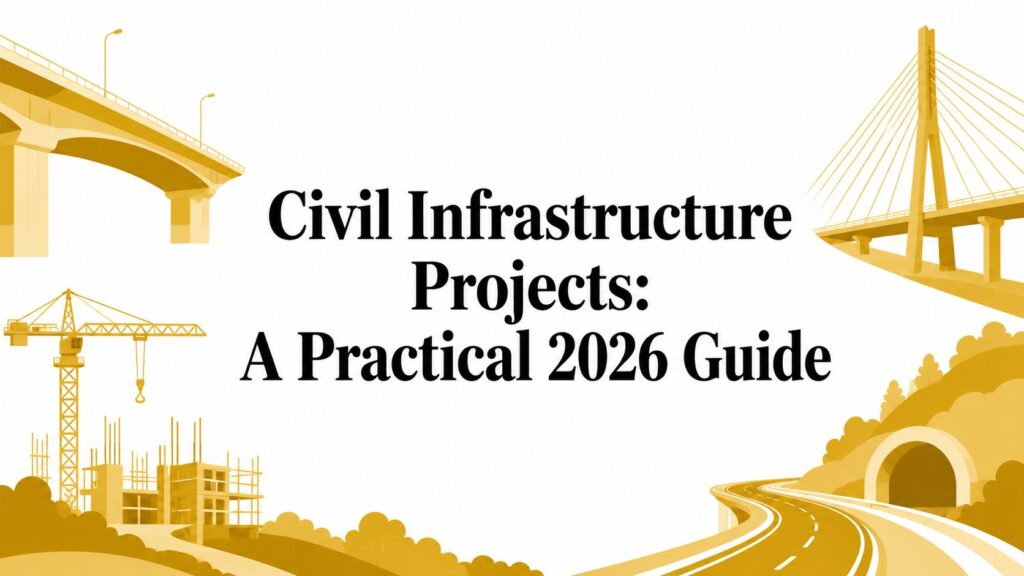 Civil Infrastructure Projects: A Practical 2026 Guide